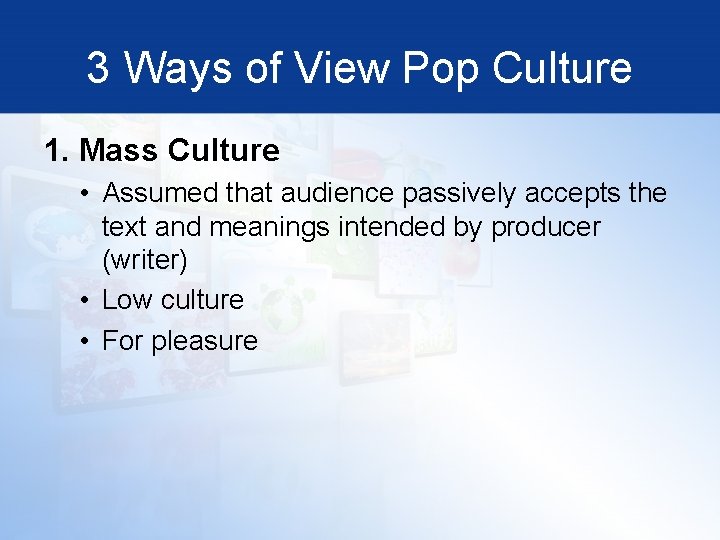 3 Ways of View Pop Culture

1. Mass Culture

• Assumed that audience passively accepts the text and meanings intended by producer (writer)
• Low culture
• For pleasure